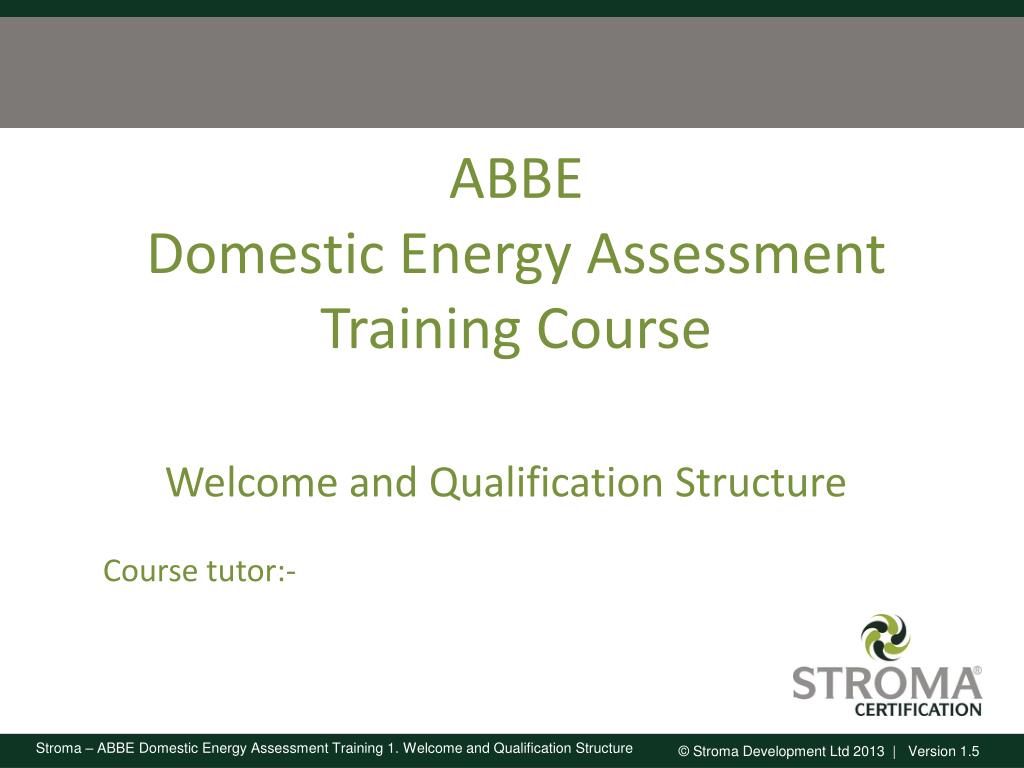 ABBE
Domestic Energy Assessment Training Course

Welcome and Qualification Structure

Course tutor:-

STROMA®
CERTIFICATION

Stroma – ABBE Domestic Energy Assessment Training 1. Welcome and Qualification Structure

© Stroma Development Ltd 2013 | Version 1.5